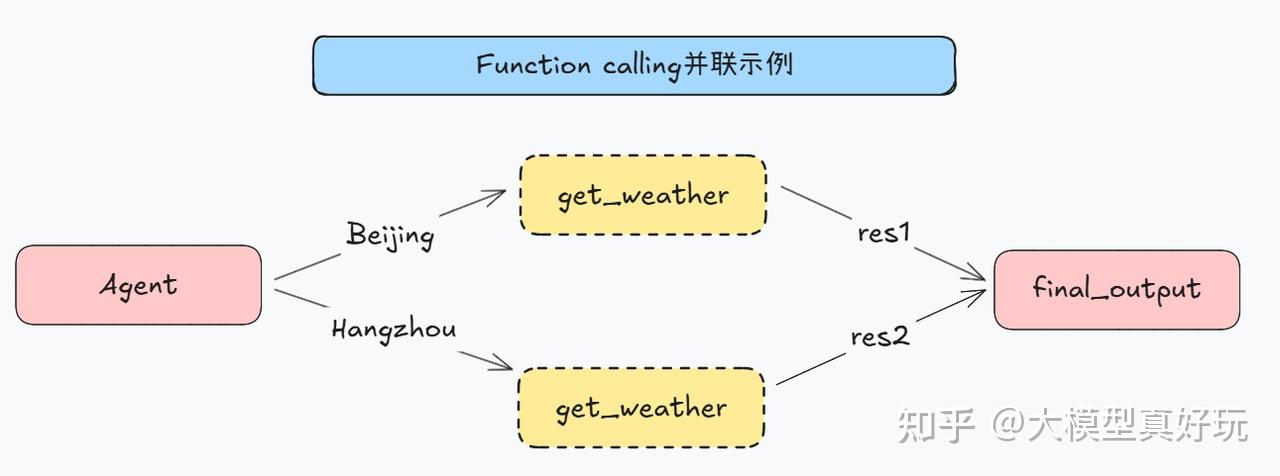 Function calling并联示例

Agent

Beijing

Hangzhou

get_weather

get_weather

res1

res2

final_output

知乎 @大模型真好玩